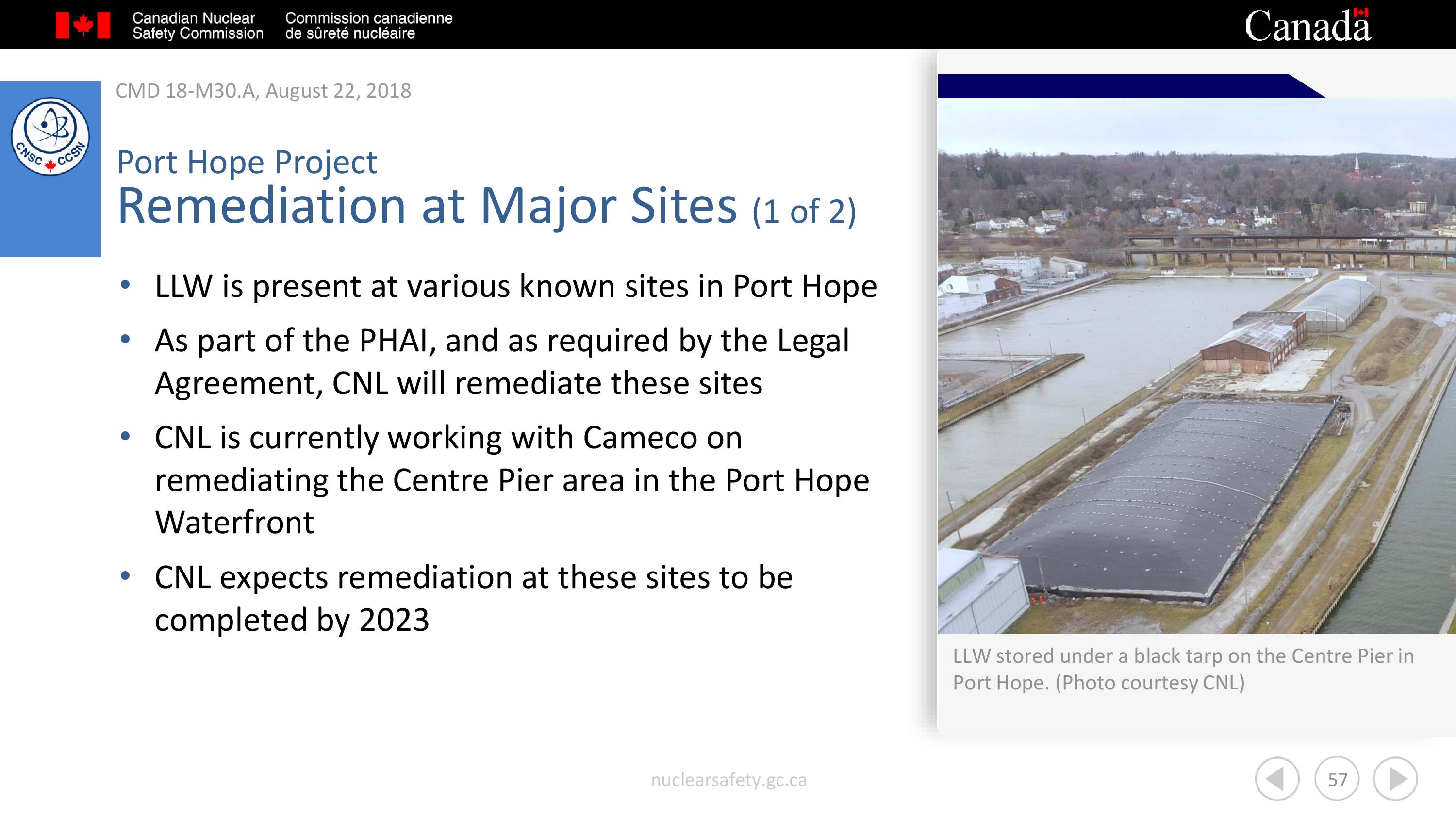 Canadian Nuclear Safety Commission

Commission canadienne de sûreté nucléaire

Canada

CNSC CCSN

CMD 18-M30.A, August 22, 2018

Port Hope Project
Remediation at Major Sites (1 of 2)

• LLW is present at various known sites in Port Hope
• As part of the PHAI, and as required by the Legal Agreement, CNL will remediate these sites
• CNL is currently working with Cameco on remediating the Centre Pier area in the Port Hope Waterfront
• CNL expects remediation at these sites to be completed by 2023

LLW stored under a black tarp on the Centre Pier in Port Hope. (Photo courtesy CNL)

nuclearsafety.gc.ca

57